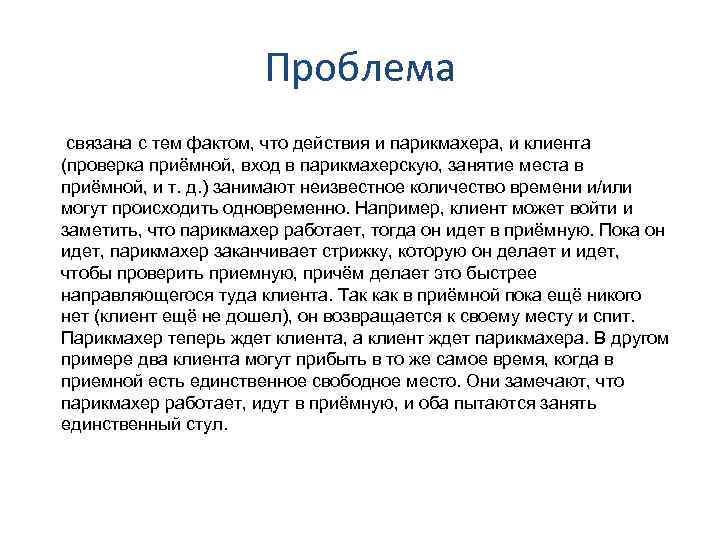 Проблема

связана с тем фактом, что действия и парикмахера, и клиента (проверка приёмной, вход в парикмахерскую, занятие места в приёмной, и т. д.) занимают неизвестное количество времени и/или могут происходить одновременно. Например, клиент может войти и заметить, что парикмахер работает, тогда он идет в приёмную. Пока он идет, парикмахер заканчивает стрижку, которую он делает и идет, чтобы проверить приемную, причём делает это быстрее направляющегося туда клиента. Так как в приёмной пока ещё никого нет (клиент ещё не дошел), он возвращается к своему месту и спит. Парикмахер теперь ждет клиента, а клиент ждет парикмахера. В другом примере два клиента могут прибыть в то же самое время, когда в приемной есть единственное свободное место. Они замечают, что парикмахер работает, идут в приёмную, и оба пытаются занять единственный стул.